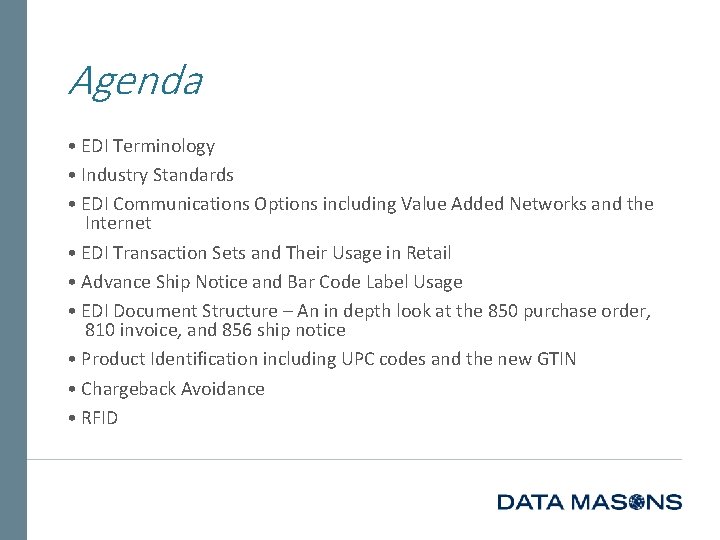 Agenda

• EDI Terminology
• Industry Standards
• EDI Communications Options including Value Added Networks and the Internet
• EDI Transaction Sets and Their Usage in Retail
• Advance Ship Notice and Bar Code Label Usage
• EDI Document Structure – An in depth look at the 850 purchase order, 810 invoice, and 856 ship notice
• Product Identification including UPC codes and the new GTIN
• Chargeback Avoidance
• RFID

DATA MASONS